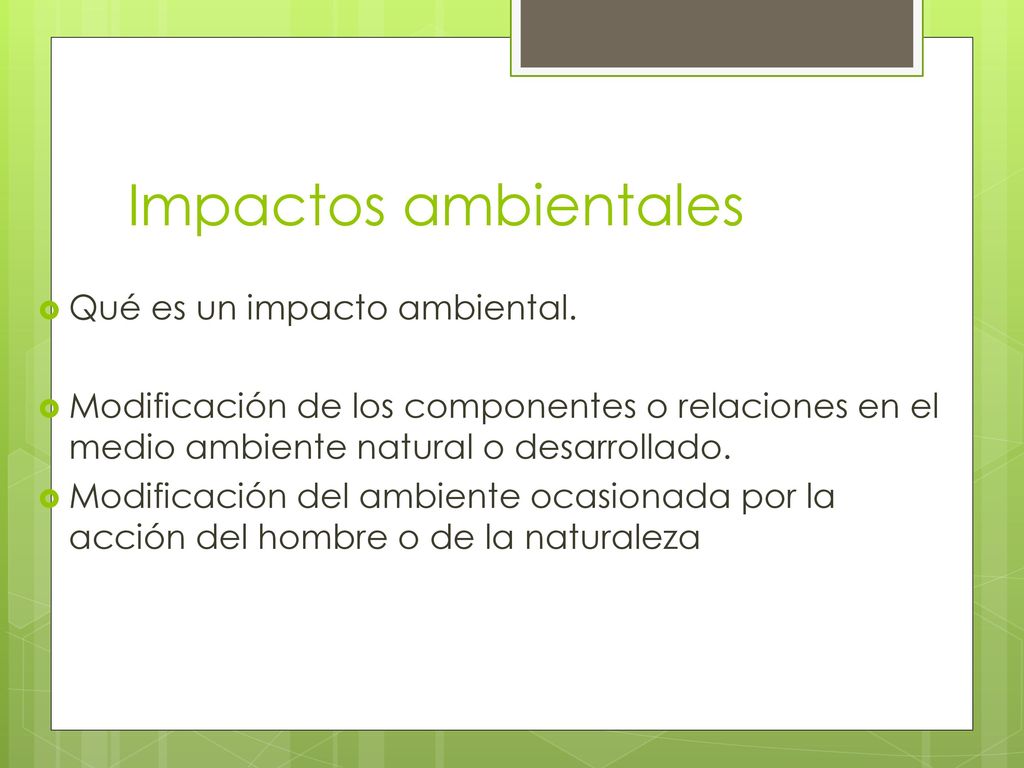 Impactos ambientales

Qué es un impacto ambiental.

Modificación de los componentes o relaciones en el medio ambiente natural o desarrollado.

Modificación del ambiente ocasionada por la acción del hombre o de la naturaleza